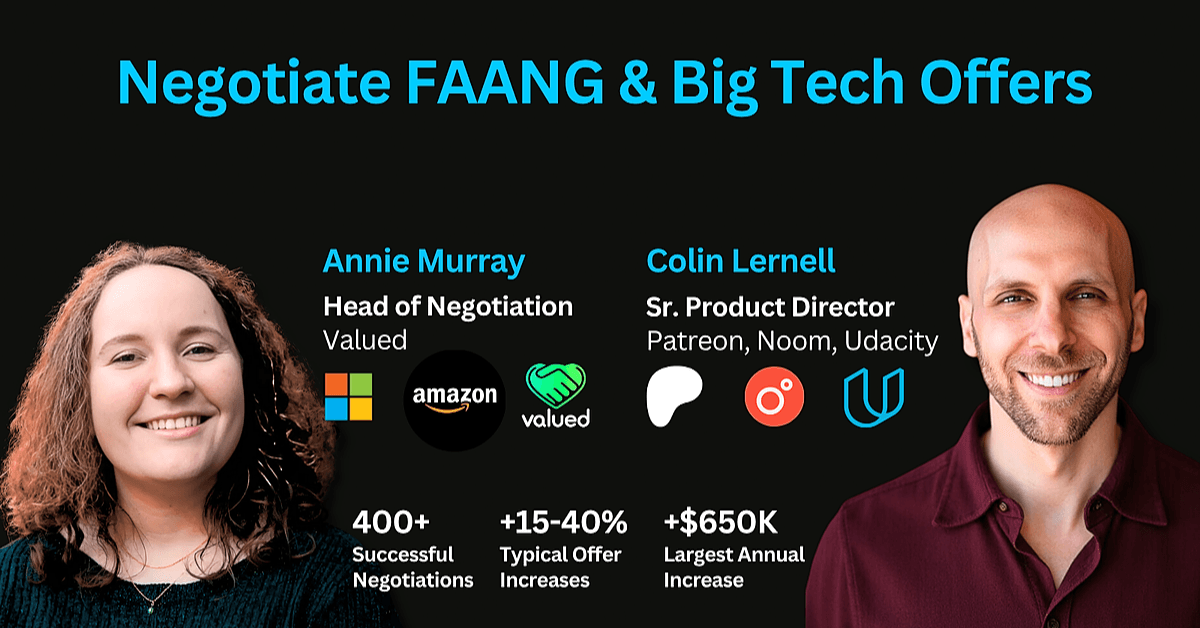 Negotiate FAANG & Big Tech Offers

Annie Murray
Head of Negotiation
Valued

amazon
valued

Colin Lernell
Sr. Product Director
Patreon, Noom, Udacity

400+
Successful Negotiations

+15-40%
Typical Offer Increases

+$650K
Largest Annual Increase